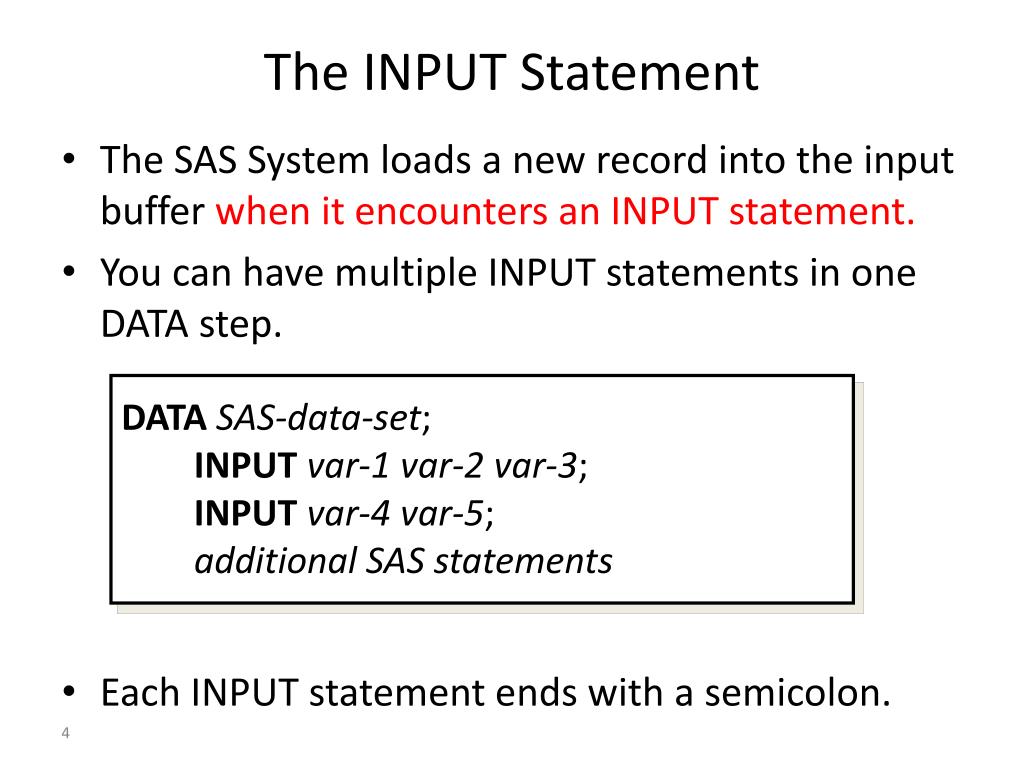 The INPUT Statement

• The SAS System loads a new record into the input buffer when it encounters an INPUT statement.
• You can have multiple INPUT statements in one DATA step.

DATA SAS-data-set;
INPUT var-1 var-2 var-3;
INPUT var-4 var-5;
additional SAS statements

• Each INPUT statement ends with a semicolon.

4